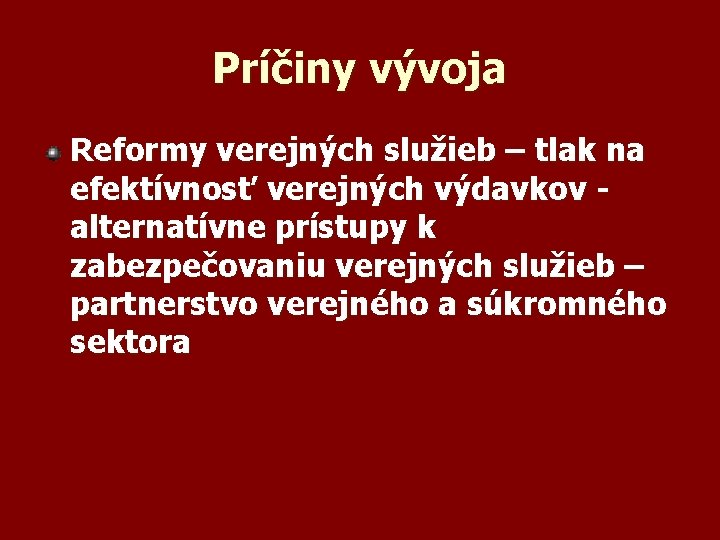 Príčiny vývoja

Reformy verejných služieb – tlak na efektívnosť verejných výdavkov - alternatívne prístupy k zabezpečovaniu verejných služieb – partnerstvo verejného a súkromného sektora